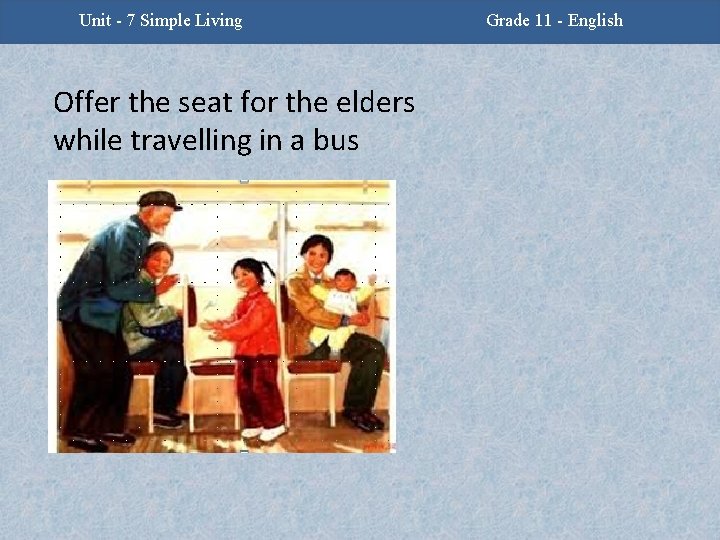 Unit - 7 Simple Living

Grade 11 - English

Offer the seat for the elders while travelling in a bus